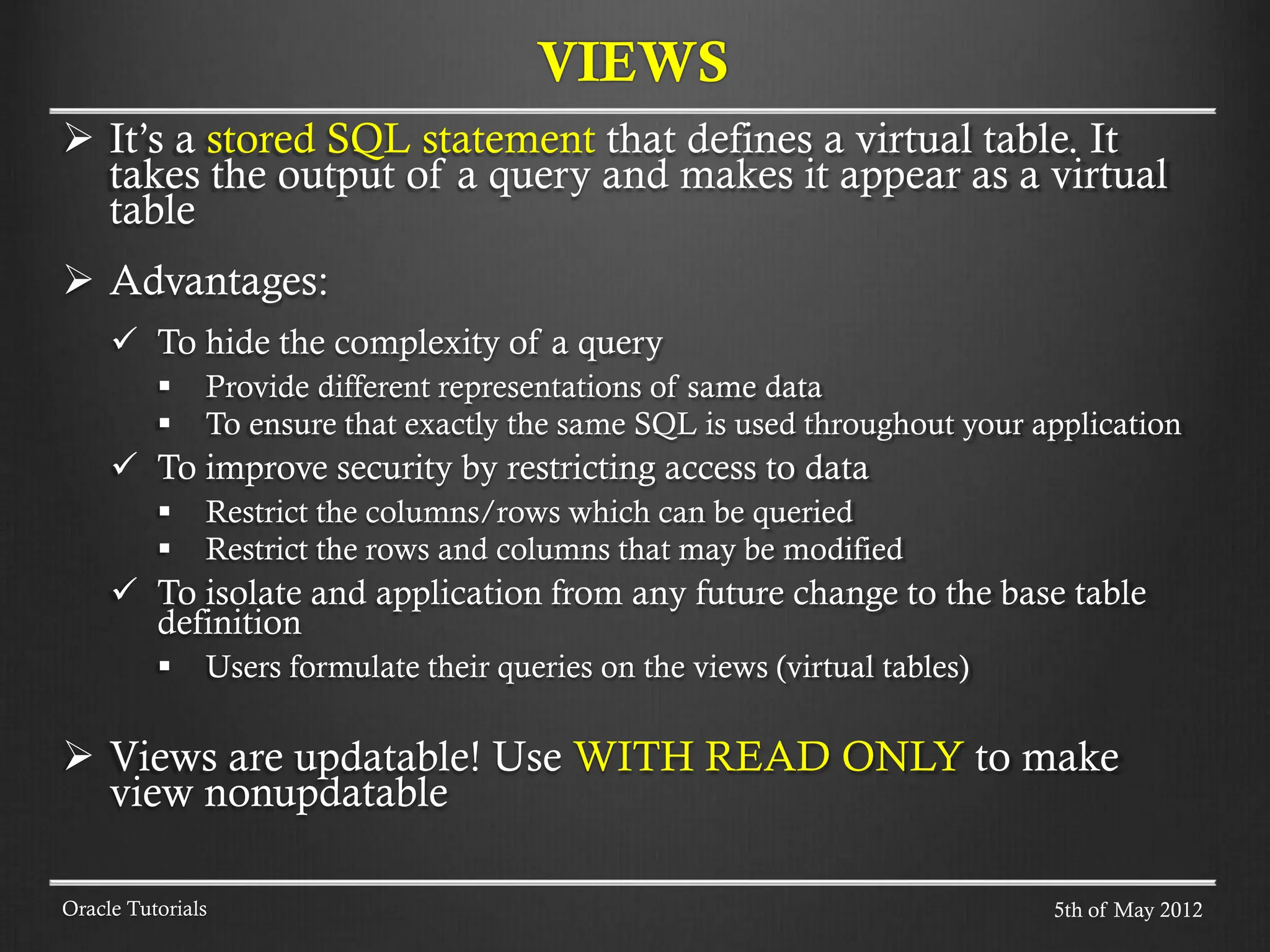 VIEWS

➢ It's a stored SQL statement that defines a virtual table. It takes the output of a query and makes it appear as a virtual table

➢ Advantages:

✓ To hide the complexity of a query

▪ Provide different representations of same data

▪ To ensure that exactly the same SQL is used throughout your application

✓ To improve security by restricting access to data

▪ Restrict the columns/rows which can be queried

▪ Restrict the rows and columns that may be modified

✓ To isolate and application from any future change to the base table definition

▪ Users formulate their queries on the views (virtual tables)

➢ Views are updatable! Use WITH READ ONLY to make view nonupdatable

Oracle Tutorials

5th of May 2012